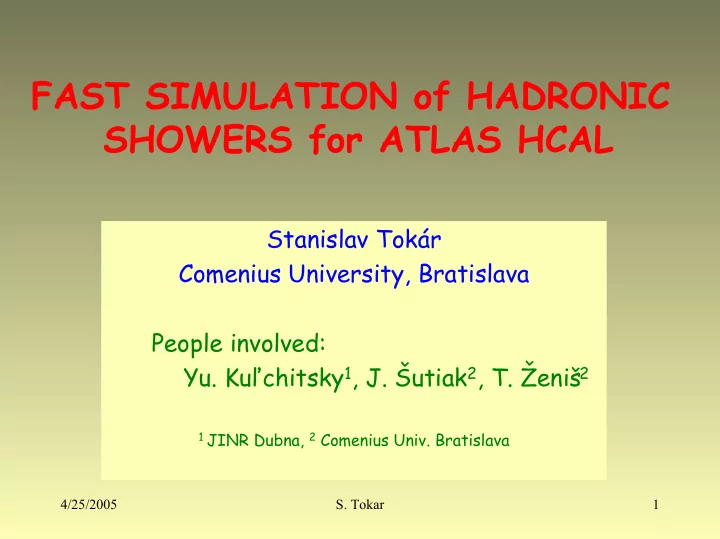 FAST SIMULATION of HADRONIC SHOWERS for ATLAS HCAL

Stanislav Tokár
Comenius University, Bratislava

People involved:
Yu. Kuľchitsky$^1$, J. Šutiak$^2$, T. Ženiš$^2$

$^1$ JINR Dubna, $^2$ Comenius Univ. Bratislava

4/25/2005
S. Tokar
1